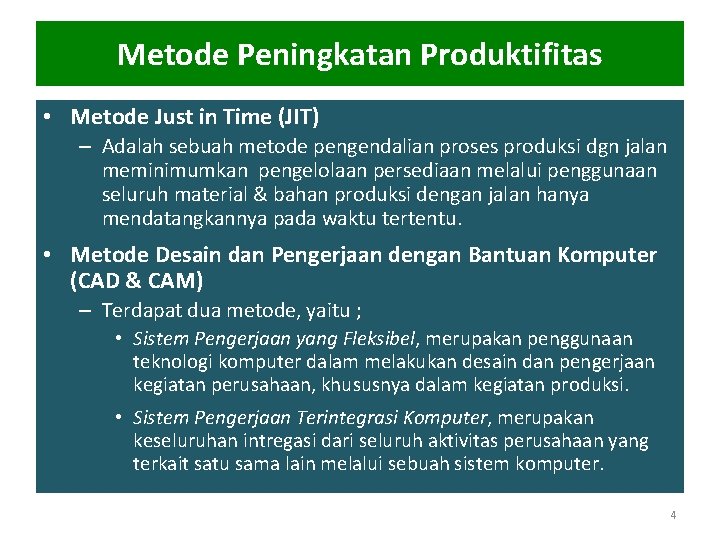 Metode Peningkatan Produktifitas

• Metode Just in Time (JIT)
– Adalah sebuah metode pengendalian proses produksi dgn jalan meminimumkan pengelolaan persediaan melalui penggunaan seluruh material & bahan produksi dengan jalan hanya mendatangkannya pada waktu tertentu.

• Metode Desain dan Pengerjaan dengan Bantuan Komputer (CAD & CAM)
– Terdapat dua metode, yaitu ;
• Sistem Pengerjaan yang Fleksibel, merupakan penggunaan teknologi komputer dalam melakukan desain dan pengerjaan kegiatan perusahaan, khususnya dalam kegiatan produksi.
• Sistem Pengerjaan Terintegrasi Komputer, merupakan keseluruhan intregasi dari seluruh aktivitas perusahaan yang terkait satu sama lain melalui sebuah sistem komputer.

4